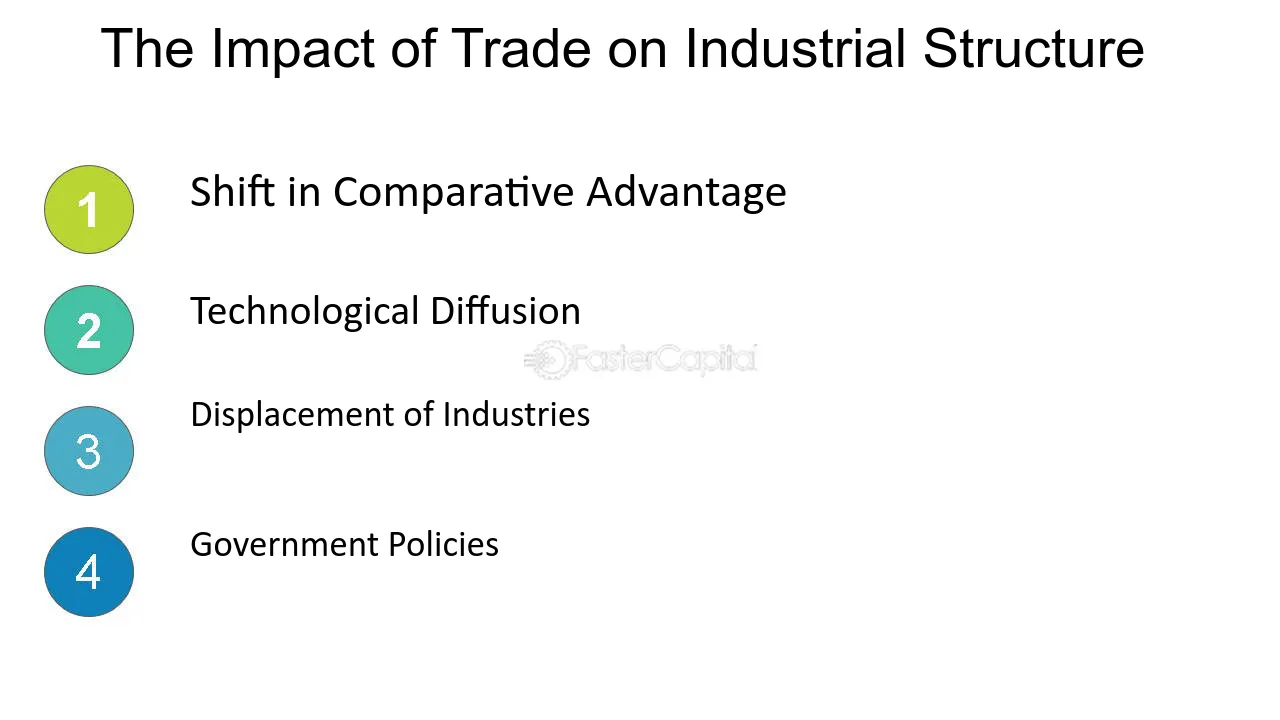 The Impact of Trade on Industrial Structure

1

Shift in Comparative Advantage

2

Technological Diffusion

3

Displacement of Industries

4

Government Policies

FasterCapital